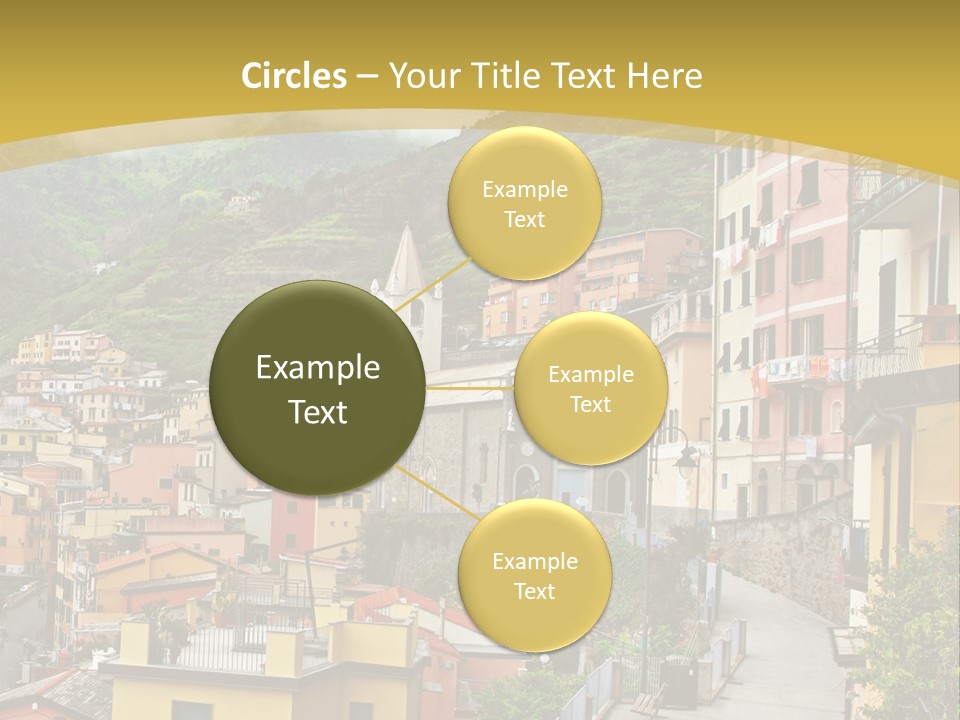 Circles – Your Title Text Here

Example Text

Example Text

Example Text

Example Text